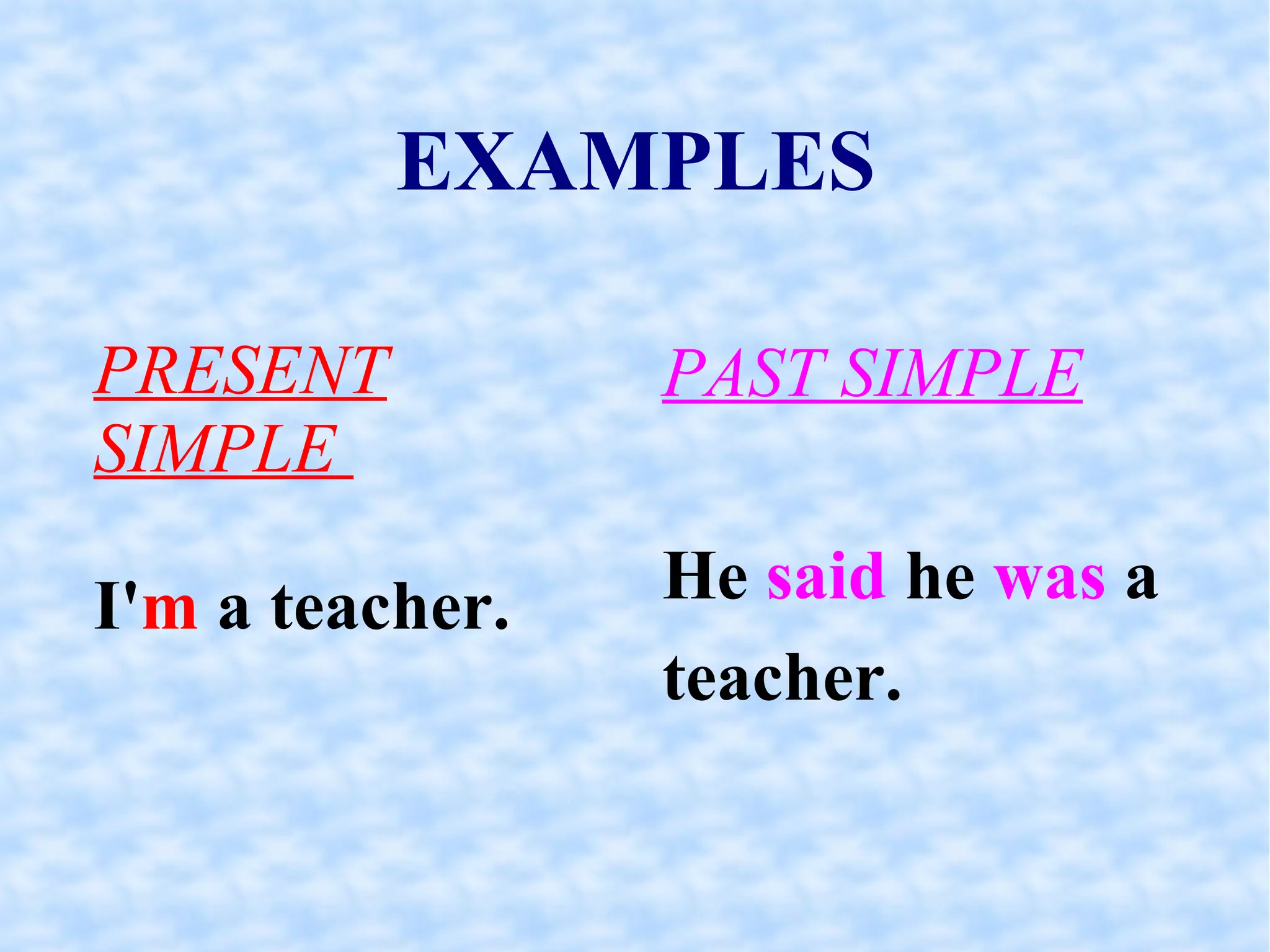 EXAMPLES

PRESENT SIMPLE

I'm a teacher.

PAST SIMPLE

He said he was a teacher.